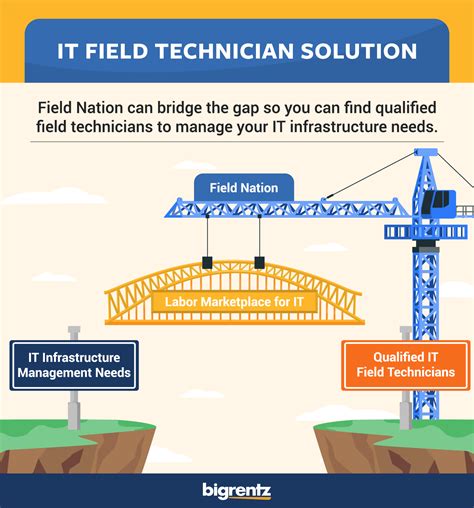 IT FIELD TECHNICIAN SOLUTION

Field Nation can bridge the gap so you can find qualified field technicians to manage your IT infrastructure needs.

Field Nation

Labor Marketplace for IT

IT Infrastructure Management Needs

Qualified IT Field Technicians

bigrentz